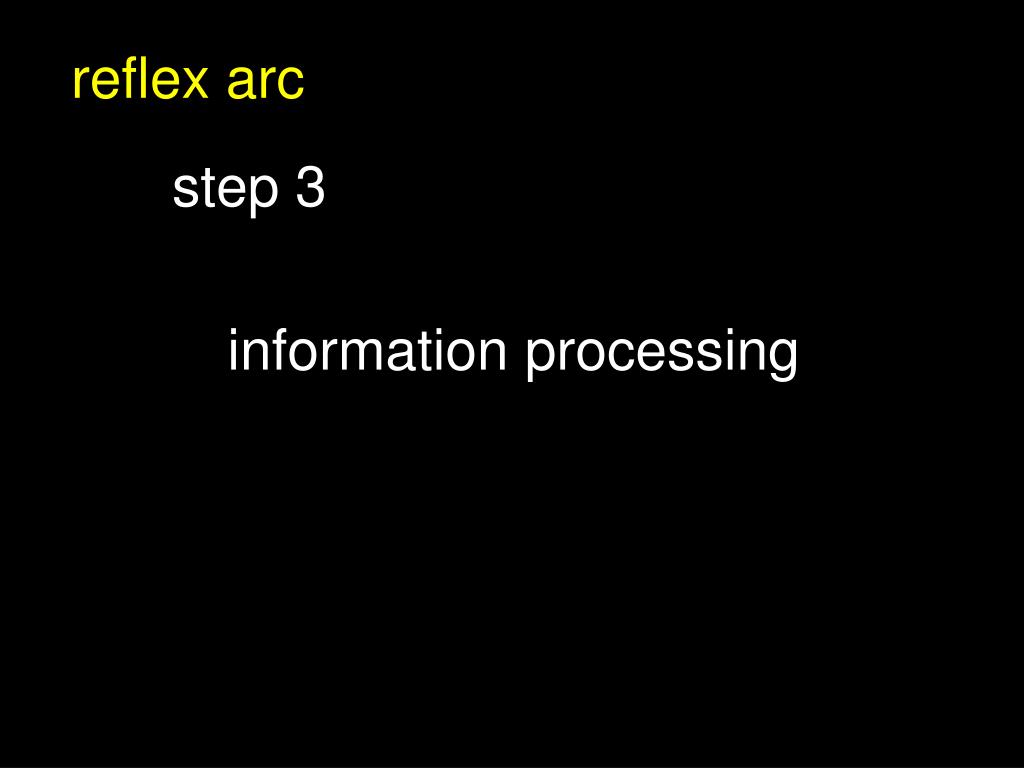 reflex arc

step 3

information processing